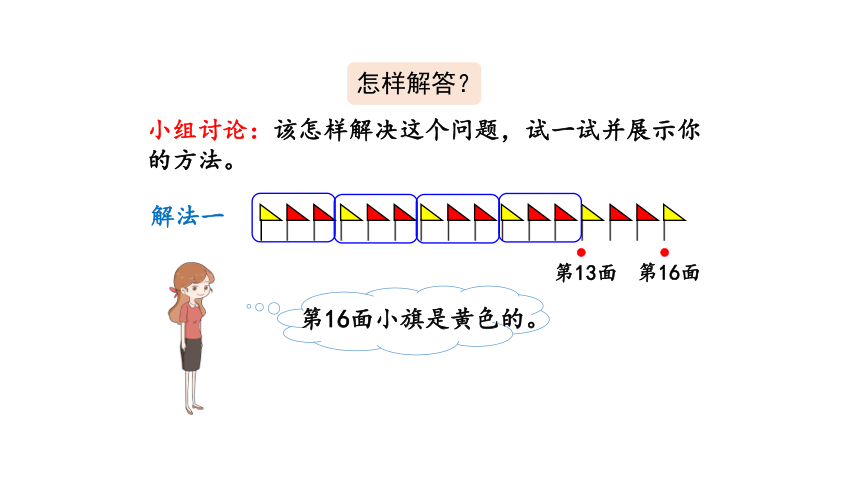 怎样解答？

小组讨论：该怎样解决这个问题，试一试并展示你的方法。

解法一

第13面 第16面

第16面小旗是黄色的。